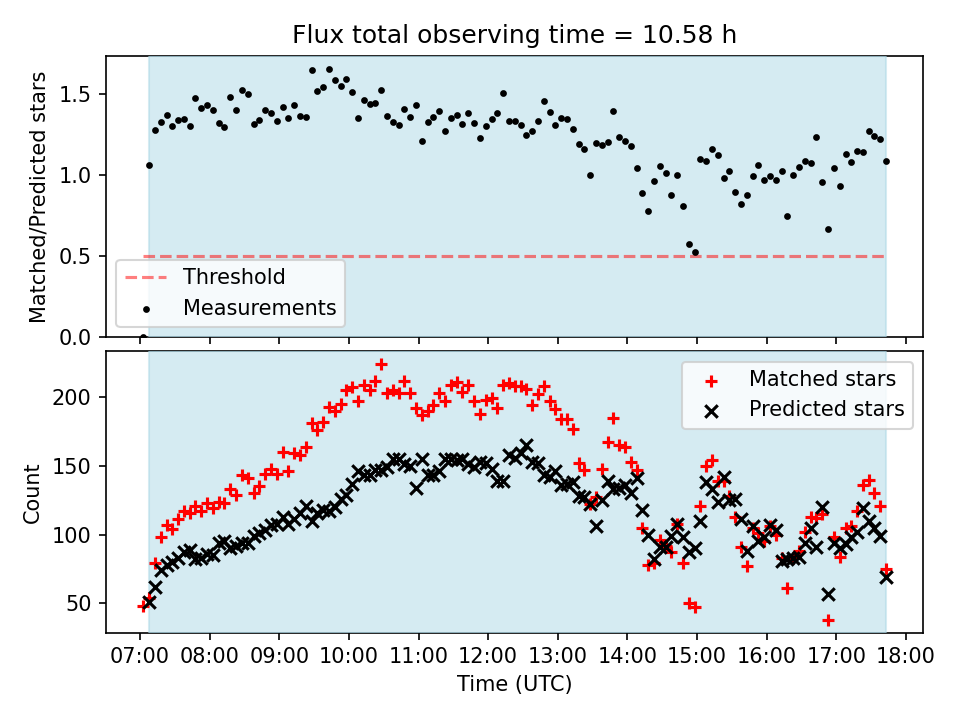 Flux total observing time = 10.58 h

Matched/Predicted stars

1.5
1.0
0.5
0.0

Threshold
Measurements

Count

200
150
100
50

Matched stars
Predicted stars

07:00 08:00 09:00 10:00 11:00 12:00 13:00 14:00 15:00 16:00 17:00 18:00

Time (UTC)